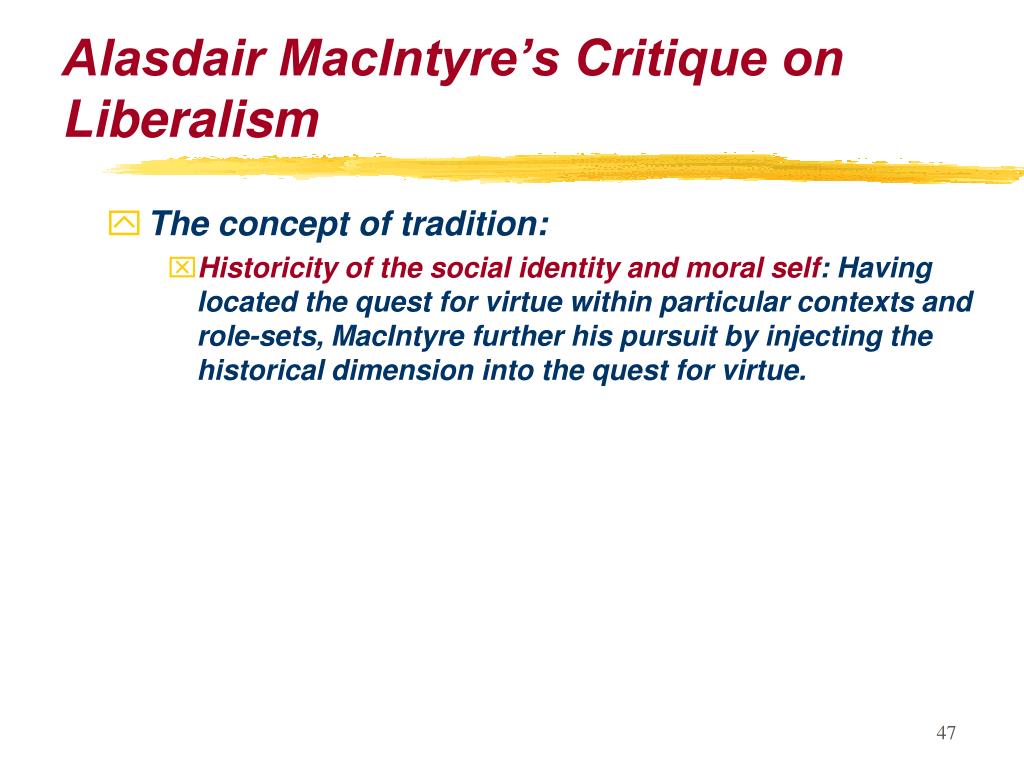 Alasdair MacIntyre's Critique on Liberalism

The concept of tradition:

Historicity of the social identity and moral self: Having located the quest for virtue within particular contexts and role-sets, MacIntyre further his pursuit by injecting the historical dimension into the quest for virtue.

47